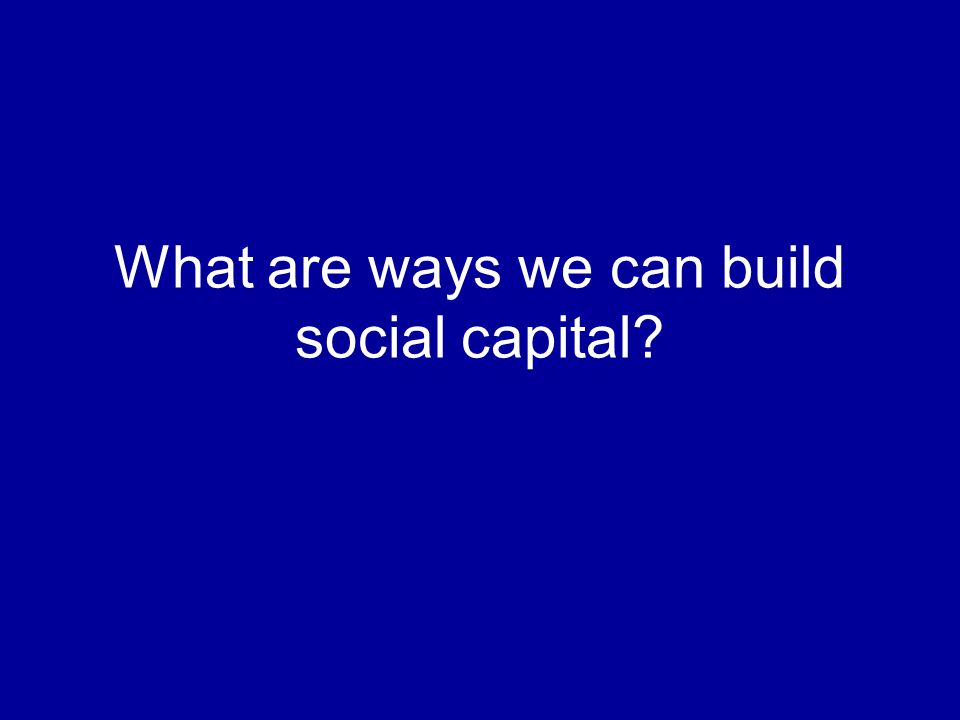 What are ways we can build social capital?